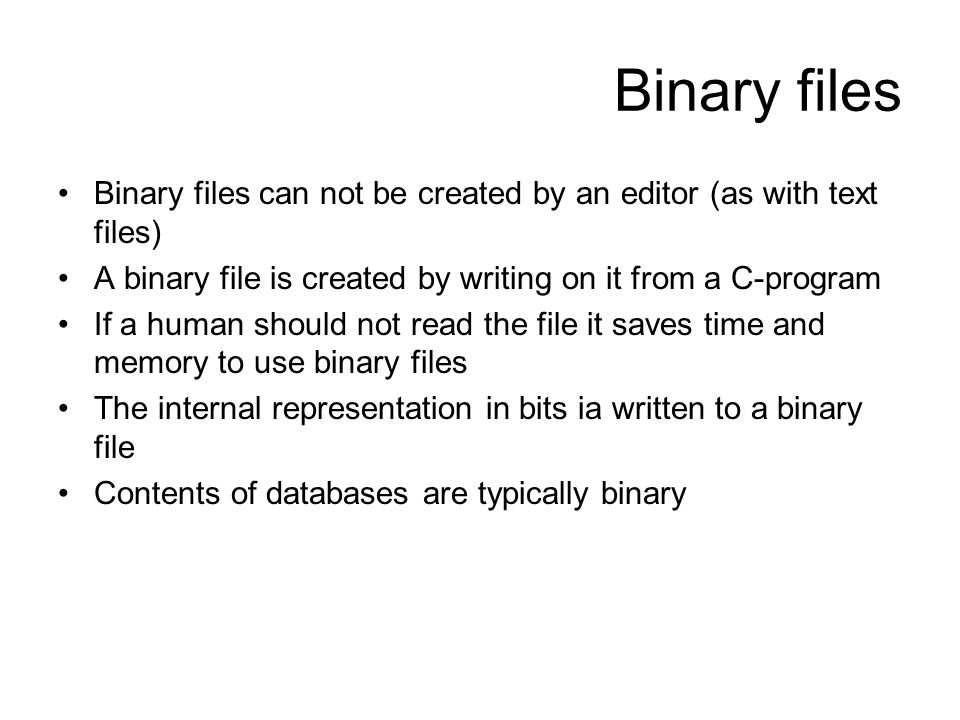 Binary files

• Binary files can not be created by an editor (as with text files)
• A binary file is created by writing on it from a C-program
• If a human should not read the file it saves time and memory to use binary files
• The internal representation in bits ia written to a binary file
• Contents of databases are typically binary